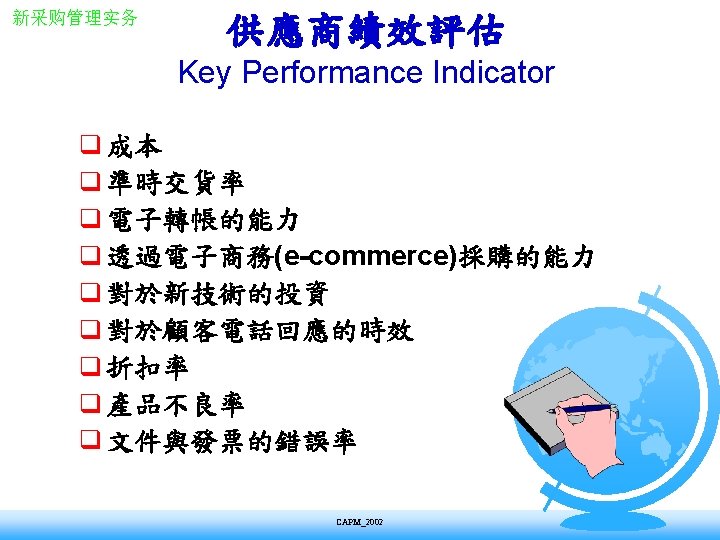 新采购管理实务

供應商績效評估
Key Performance Indicator

❑ 成本
❑ 準時交貨率
❑ 電子轉帳的能力
❑ 透過電子商務(e-commerce)採購的能力
❑ 對於新技術的投資
❑ 對於顧客電話回應的時效
❑ 折扣率
❑ 產品不良率
❑ 文件與發票的錯誤率

CAPM_2002